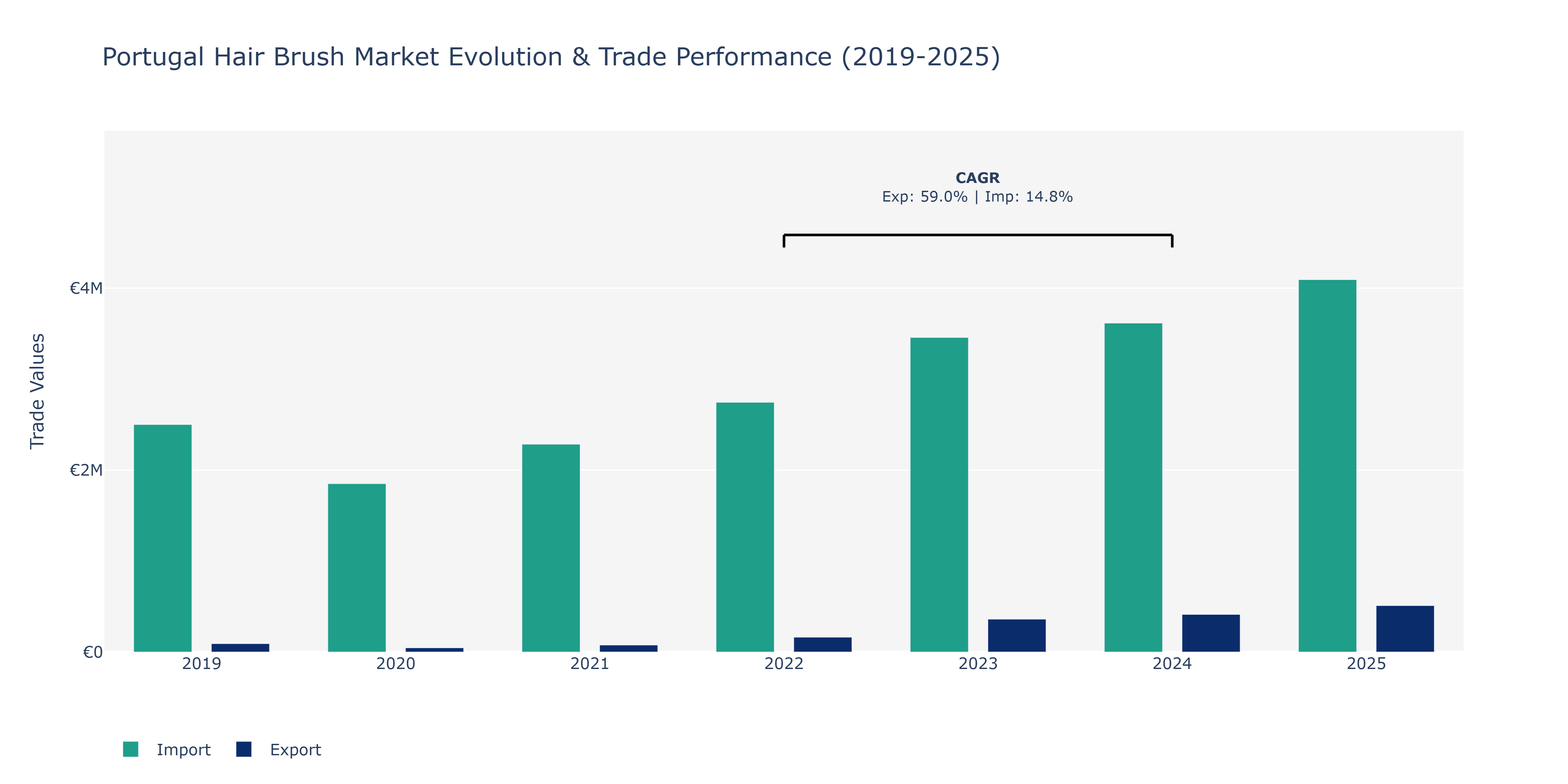 Portugal Hair Brush Market Evolution & Trade Performance (2019-2025)

CAGR
Exp: 59.0% | Imp: 14.8%

Trade Values

€4M
€2M
€0

2019
2020
2021
2022
2023
2024
2025

Import
Export